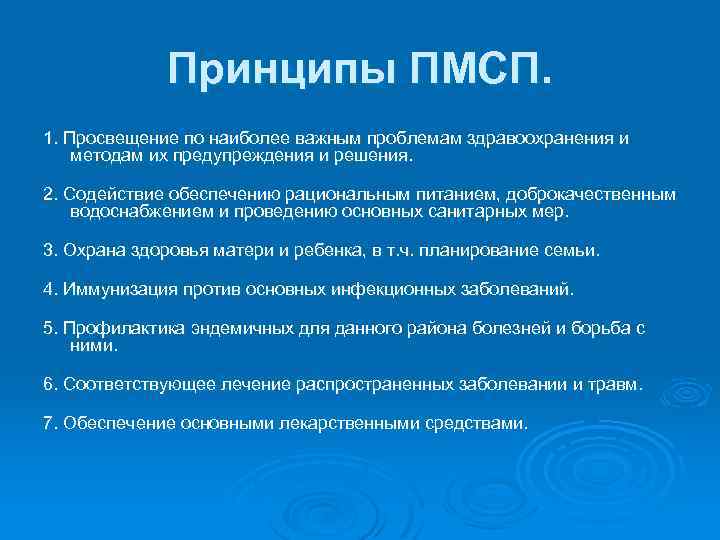 Принципы ПМСП.

1. Просвещение по наиболее важным проблемам здравоохранения и методам их предупреждения и решения.

2. Содействие обеспечению рациональным питанием, доброкачественным водоснабжением и проведению основных санитарных мер.

3. Охрана здоровья матери и ребенка, в т.ч. планирование семьи.

4. Иммунизация против основных инфекционных заболеваний.

5. Профилактика эндемичных для данного района болезней и борьба с ними.

6. Соответствующее лечение распространенных заболевании и травм.

7. Обеспечение основными лекарственными средствами.